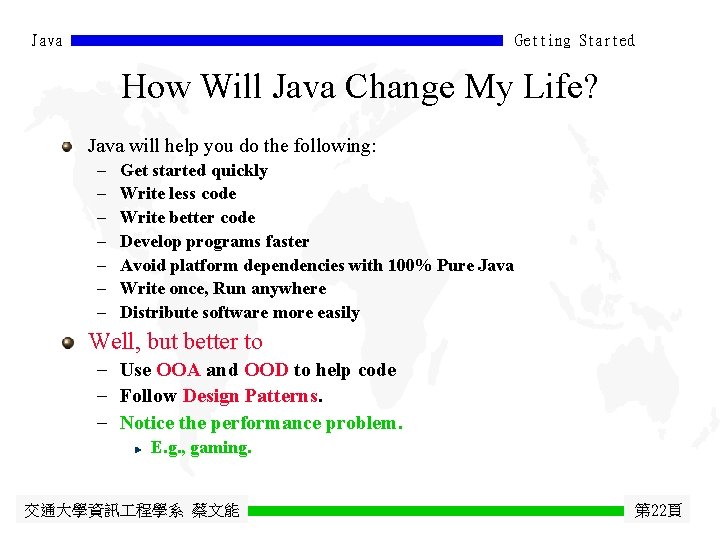 Java Getting Started

How Will Java Change My Life?

Java will help you do the following:
– Get started quickly
– Write less code
– Write better code
– Develop programs faster
– Avoid platform dependencies with 100% Pure Java
– Write once, Run anywhere
– Distribute software more easily

Well, but better to
– Use OOA and OOD to help code
– Follow Design Patterns.
– Notice the performance problem.
E.g., gaming.

交通大學資訊工程學系 蔡文能 第22頁